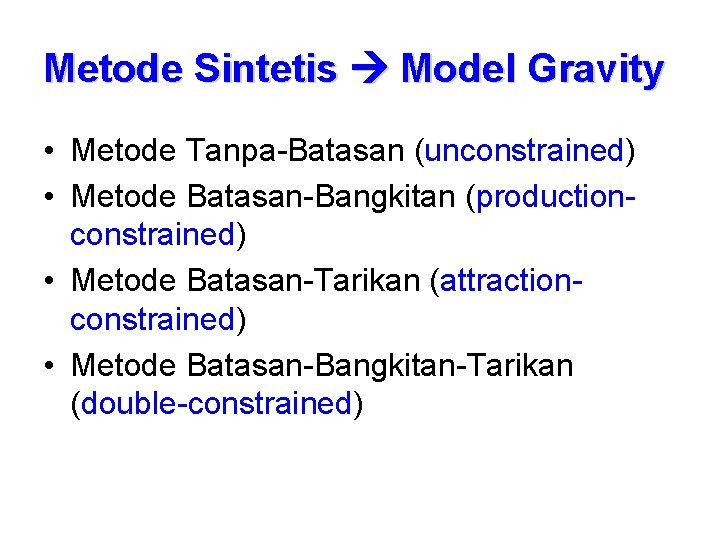 Metode Sintetis → Model Gravity

• Metode Tanpa-Batasan (unconstrained)
• Metode Batasan-Bangkitan (production-constrained)
• Metode Batasan-Tarikan (attraction-constrained)
• Metode Batasan-Bangkitan-Tarikan (double-constrained)